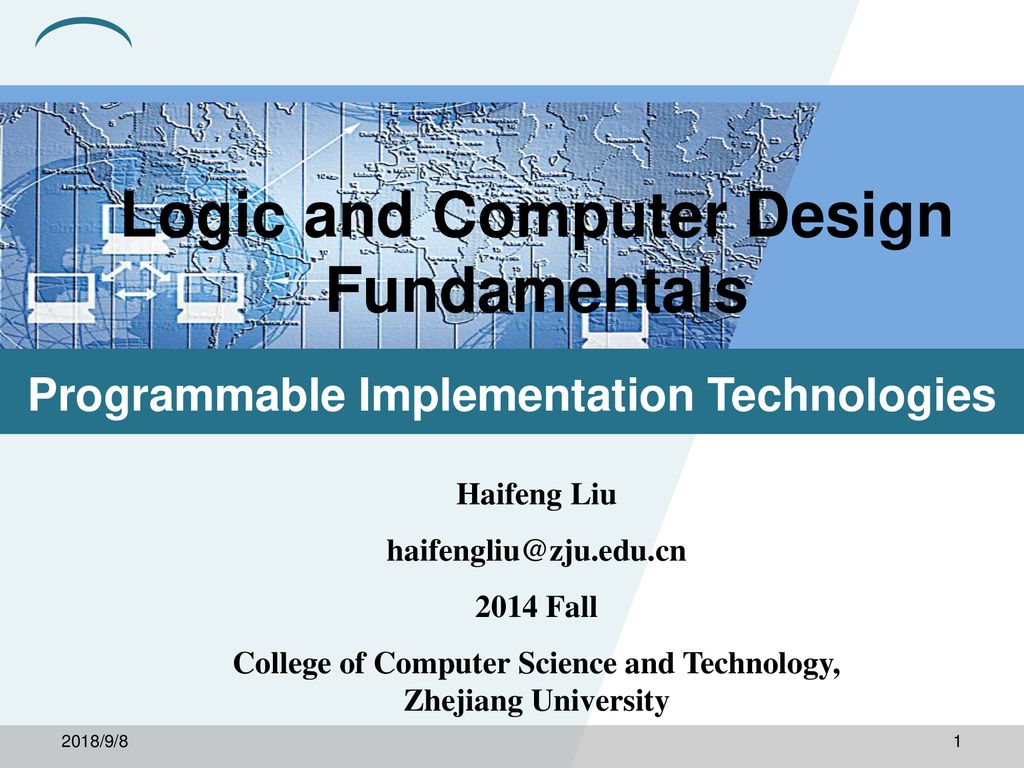 Logic and Computer Design Fundamentals

Programmable Implementation Technologies

Haifeng Liu

haifengliu@zju.edu.cn

2014 Fall

College of Computer Science and Technology, Zhejiang University

2018/9/8

1